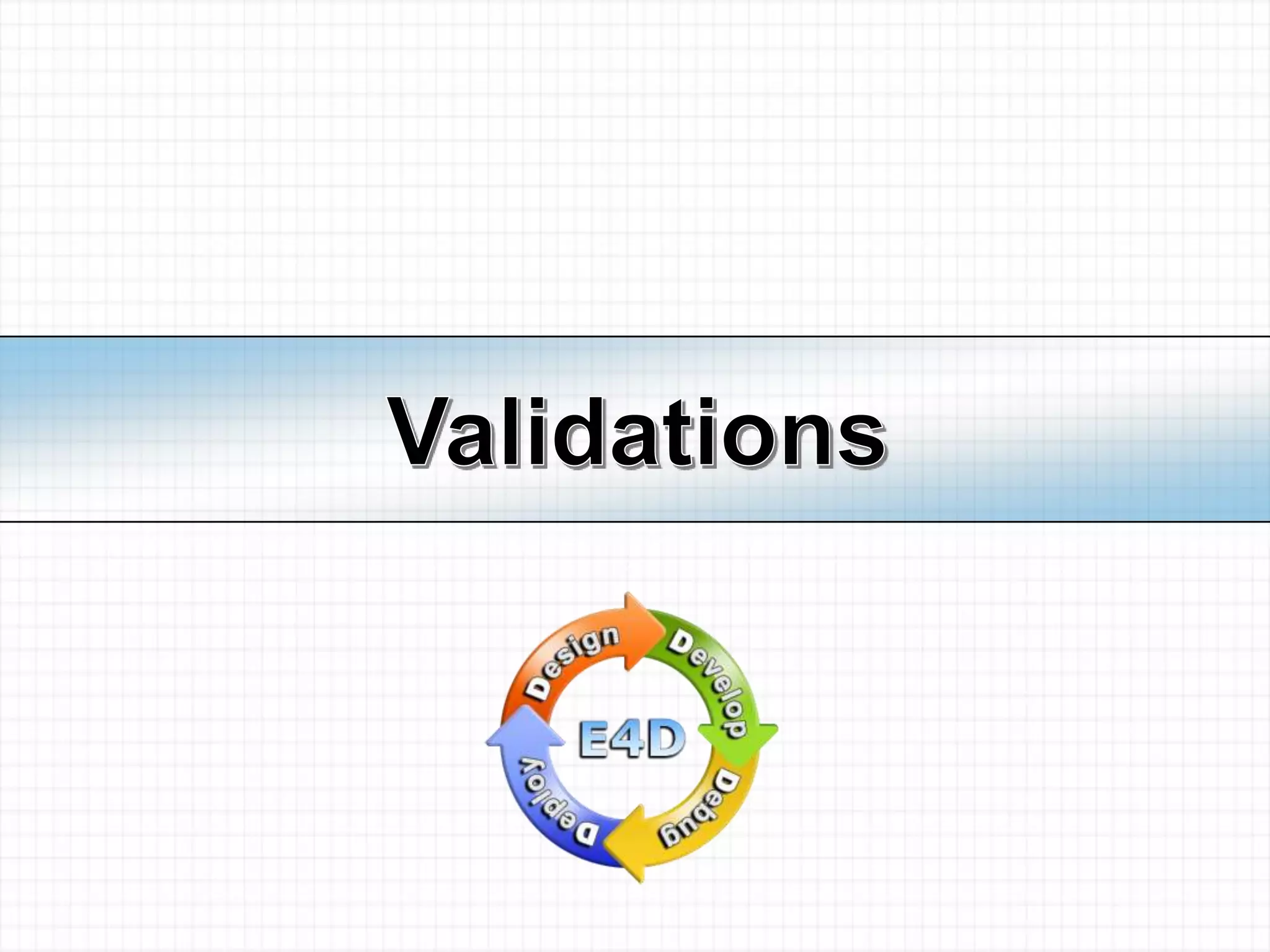 Validations

Design
Develop
Debug
Deploy
E4D